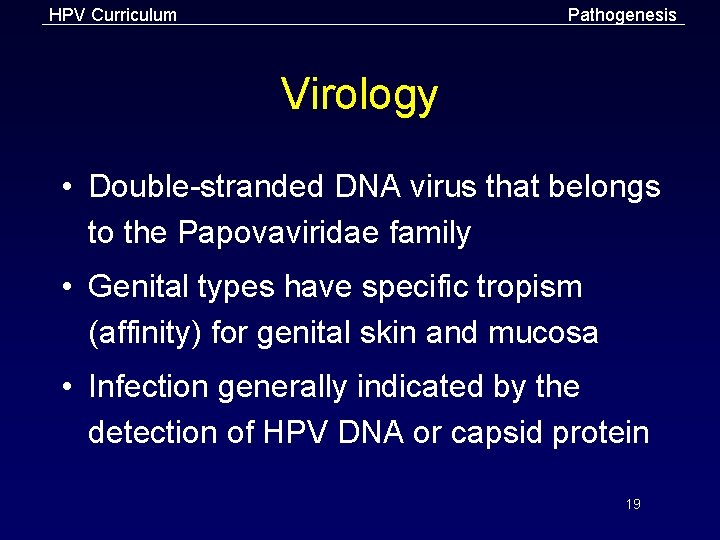 HPV Curriculum

Pathogenesis

Virology

• Double-stranded DNA virus that belongs to the Papovaviridae family

• Genital types have specific tropism (affinity) for genital skin and mucosa

• Infection generally indicated by the detection of HPV DNA or capsid protein

19